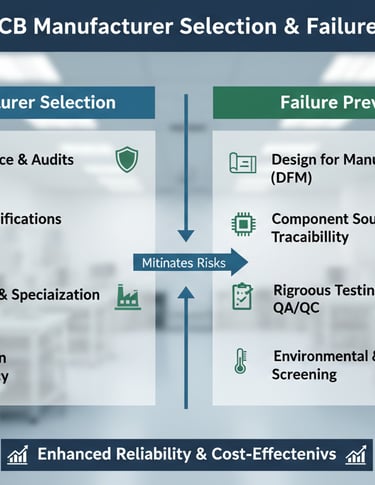 CB Manufacturer Selection & Failure

urer Selection

ce & Audits

ifications

& Speciaization

n
y

Mitinates Risks

Failure Prev

Design for Manu
(DFM)

Component Sou
Tracaibillity

Rigroous Testin
QA/QC

Environmental &
Screening

Enhanced Reliability & Cost-Effectenivs